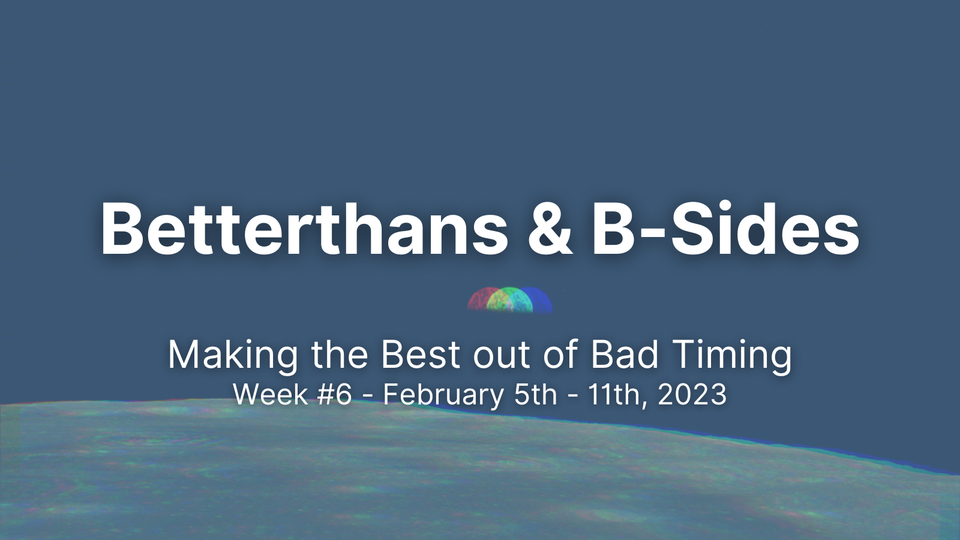 Betterthans & B-Sides

Making the Best out of Bad Timing
Week #6 - February 5th - 11th, 2023